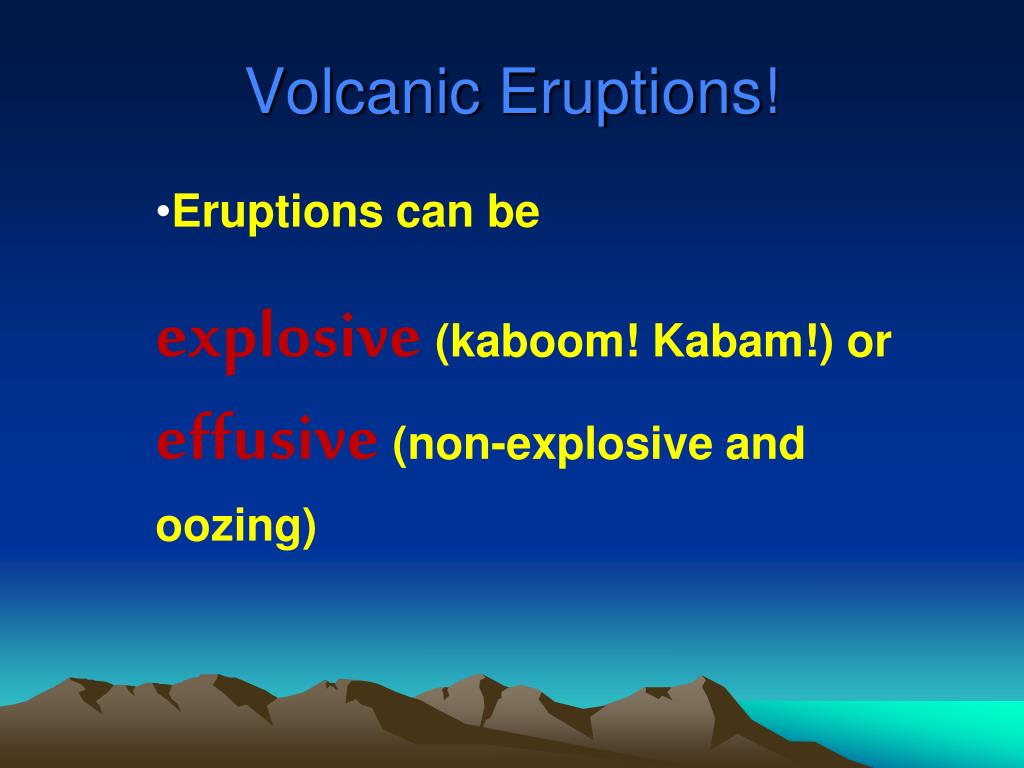 Volcanic Eruptions!

•Eruptions can be

explosive (kaboom! Kabam!) or effusive (non-explosive and oozing)